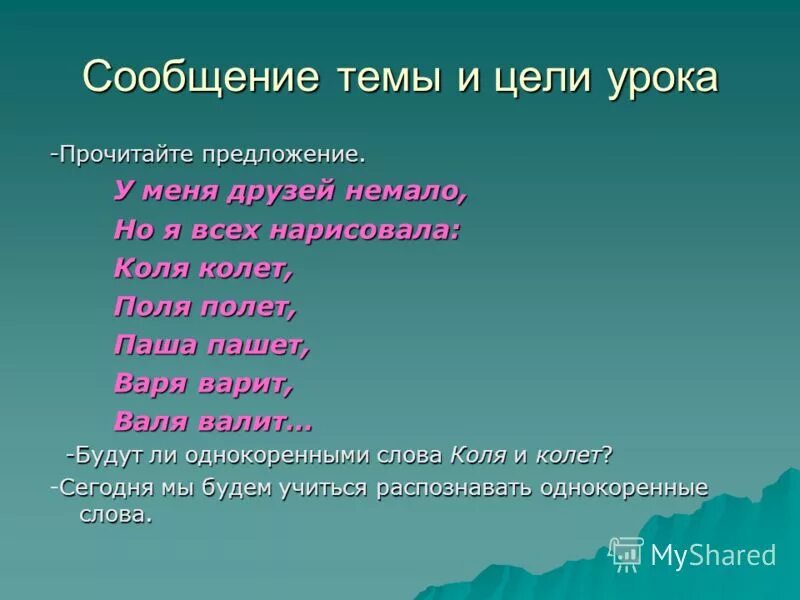 Сообщение темы и цели урока

-Прочитайте предложение.

У меня друзей немало,
Но я всех нарисовала:
Коля колет,
Поля полет,
Паша пашет,
Варя варит,
Валя валит…

-Будут ли однокоренными слова Коля и колет?

-Сегодня мы будем учиться распознавать однокоренные слова.

MyShared